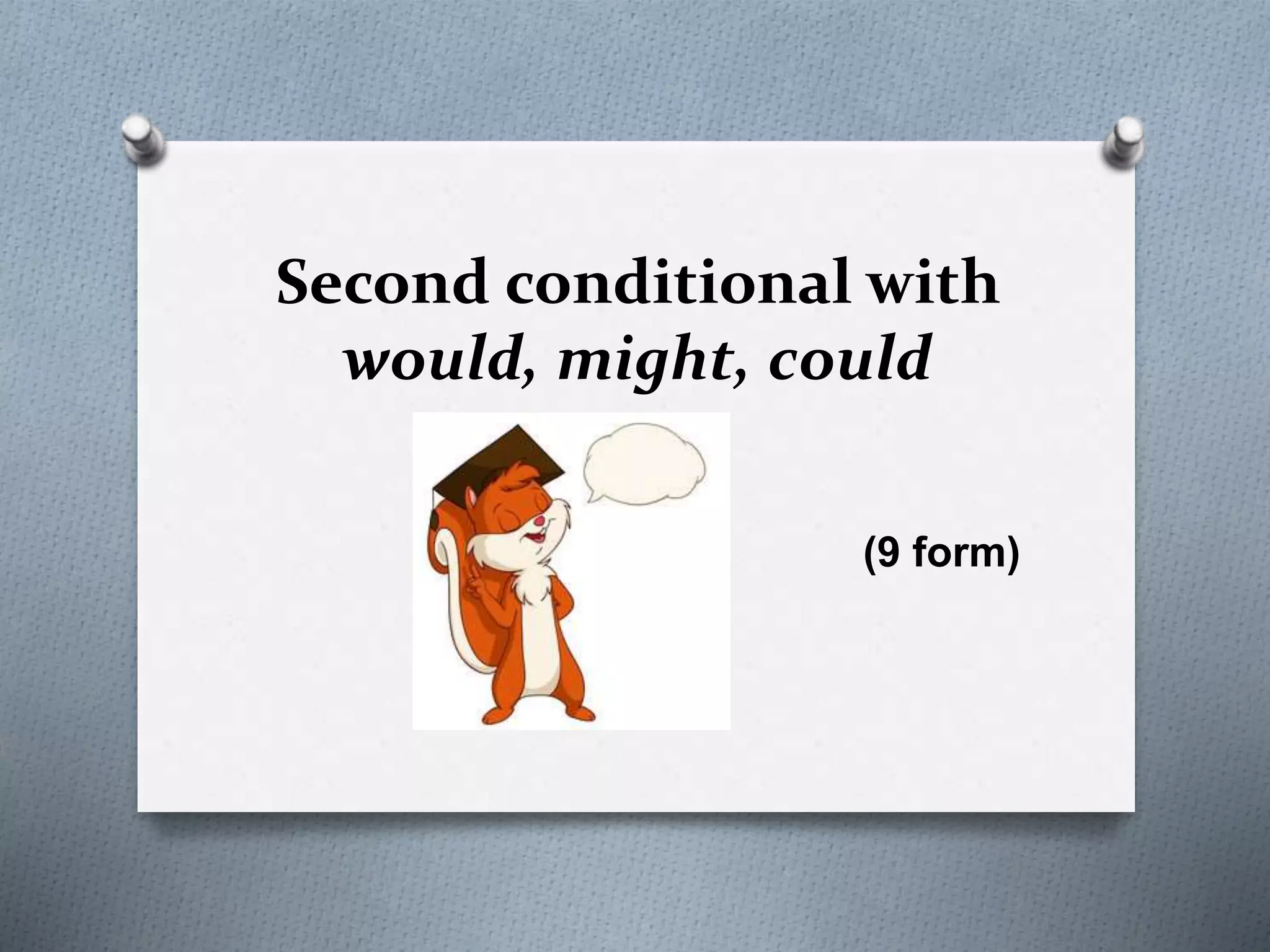 Second conditional with
would, might, could

(9 form)